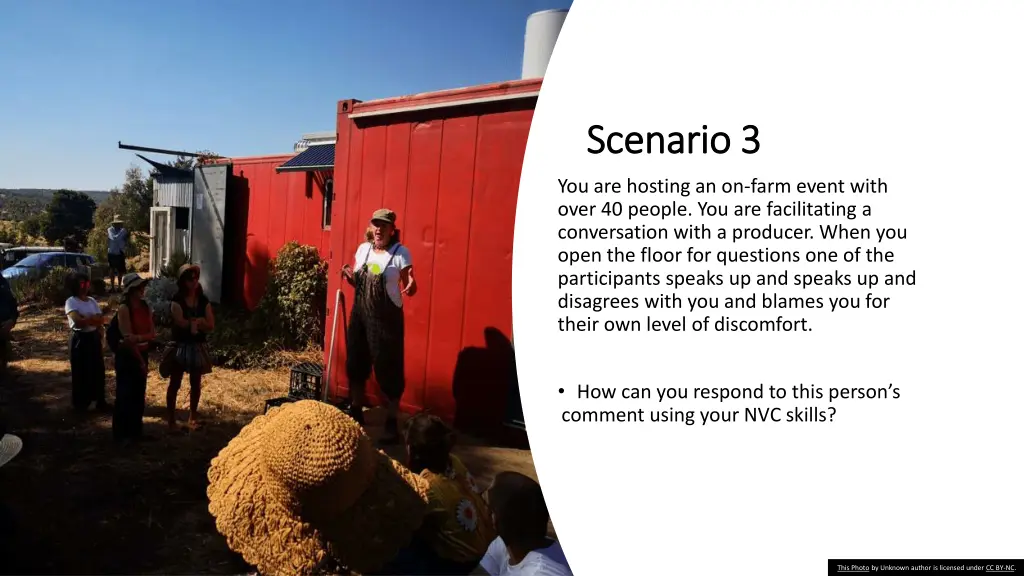 Scenario 3

You are hosting an on-farm event with over 40 people. You are facilitating a conversation with a producer. When you open the floor for questions one of the participants speaks up and speaks up and disagrees with you and blames you for their own level of discomfort.

• How can you respond to this person's comment using your NVC skills?

This Photo by Unknown author is licensed under CC BY-NC.